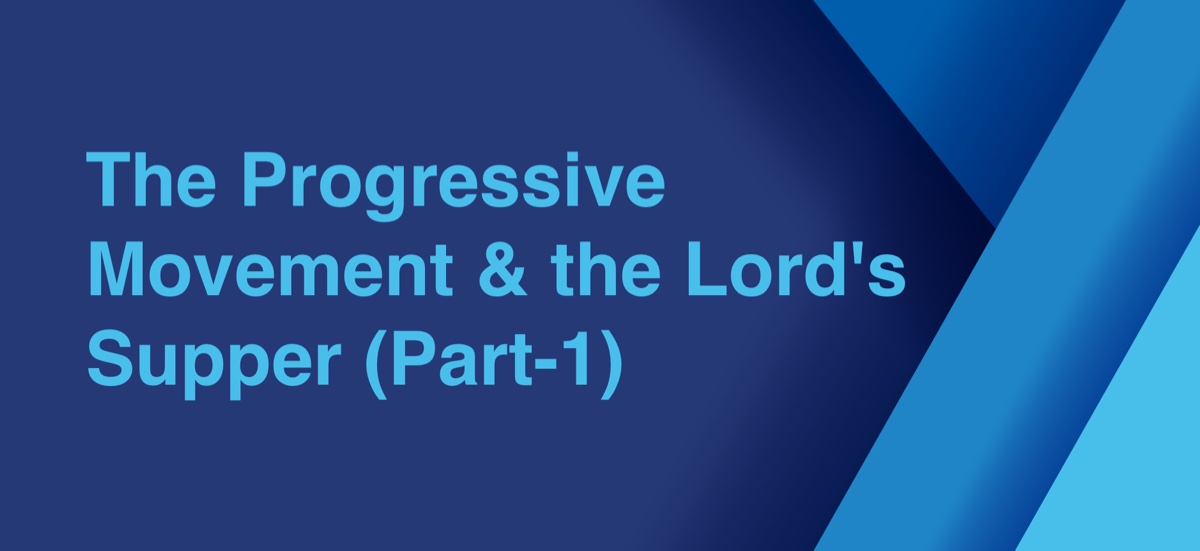 The Progressive Movement & the Lord's Supper (Part-1)